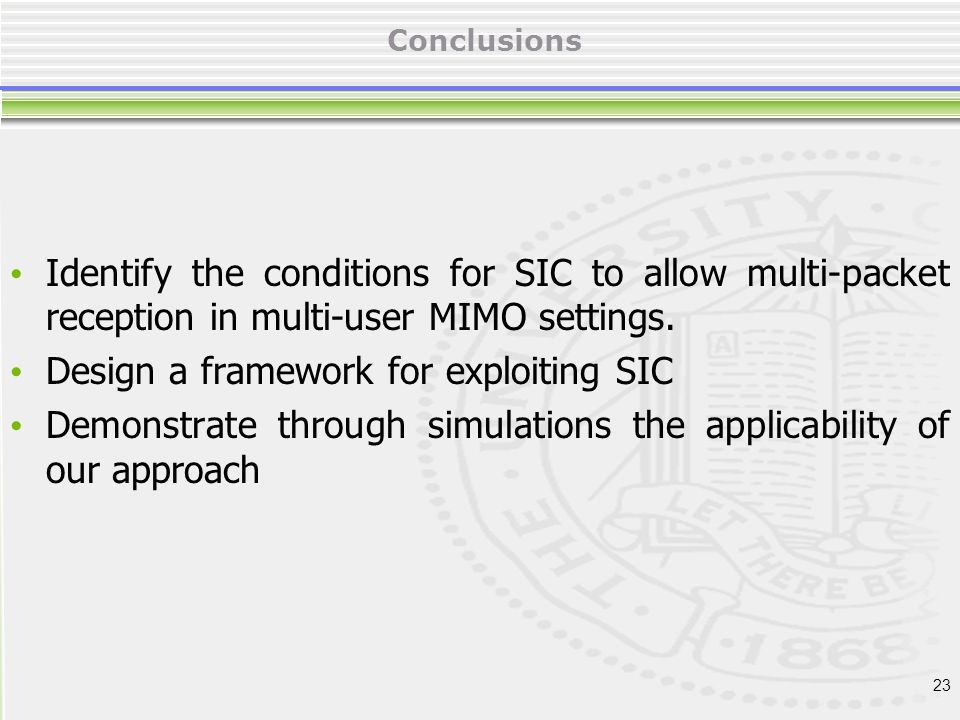 Conclusions

• Identify the conditions for SIC to allow multi-packet reception in multi-user MIMO settings.
• Design a framework for exploiting SIC
• Demonstrate through simulations the applicability of our approach

THE UNIVERSITY
LET THERE BE
1868

23